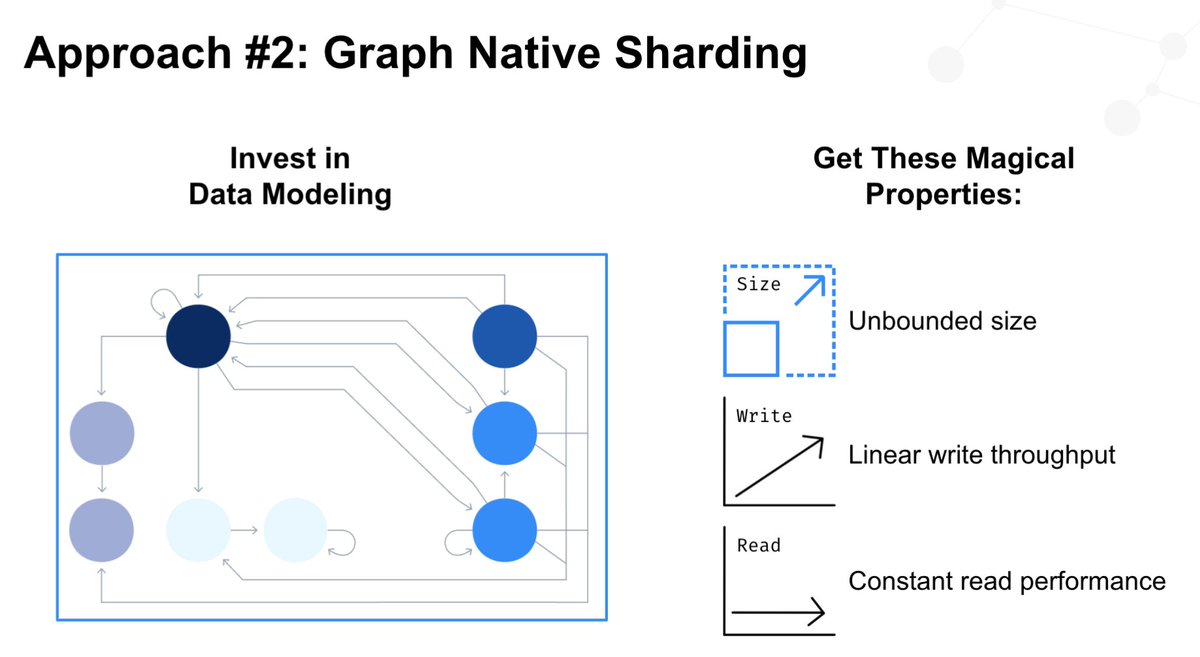 Approach #2: Graph Native Sharding

Invest in Data Modeling

Get These Magical Properties:

Size

Unbounded size

Write

Linear write throughput

Read

Constant read performance